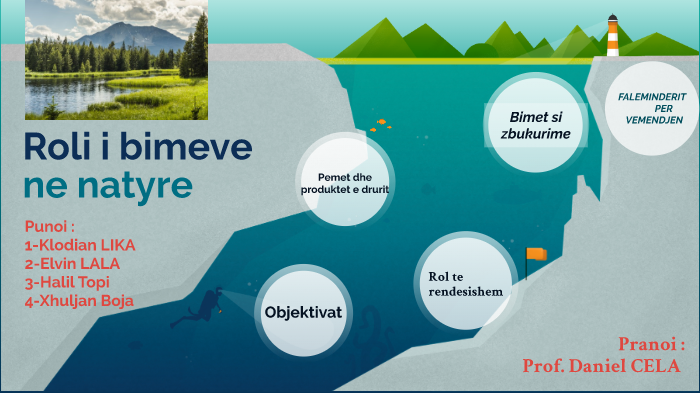 Roli i bimeve ne natyre

Punoi :
1-Klodian LIKA
2-Elvin LALA
3-Halil Topi
4-Xhuljan Boja

Objektivat

Pemet dhe produktet e drurit

Rol te rendesishem

Bimet si zbukurime

FALEMINDERIT PER VEMENDJEN

Pranoi :
Prof. Daniel CELA